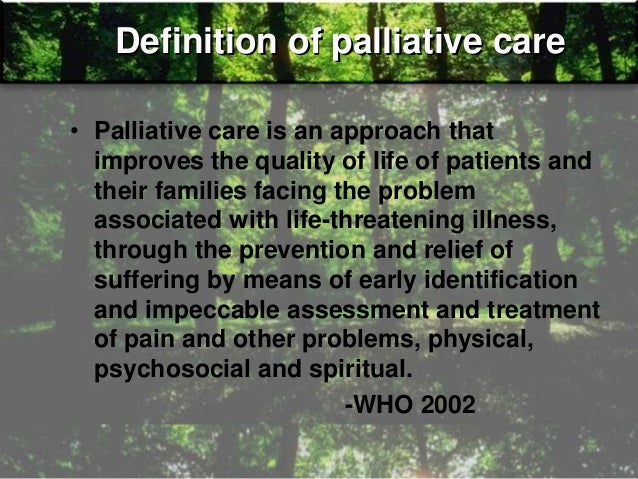 Definition of palliative care

• Palliative care is an approach that improves the quality of life of patients and their families facing the problem associated with life-threatening illness, through the prevention and relief of suffering by means of early identification and impeccable assessment and treatment of pain and other problems, physical, psychosocial and spiritual.

-WHO 2002